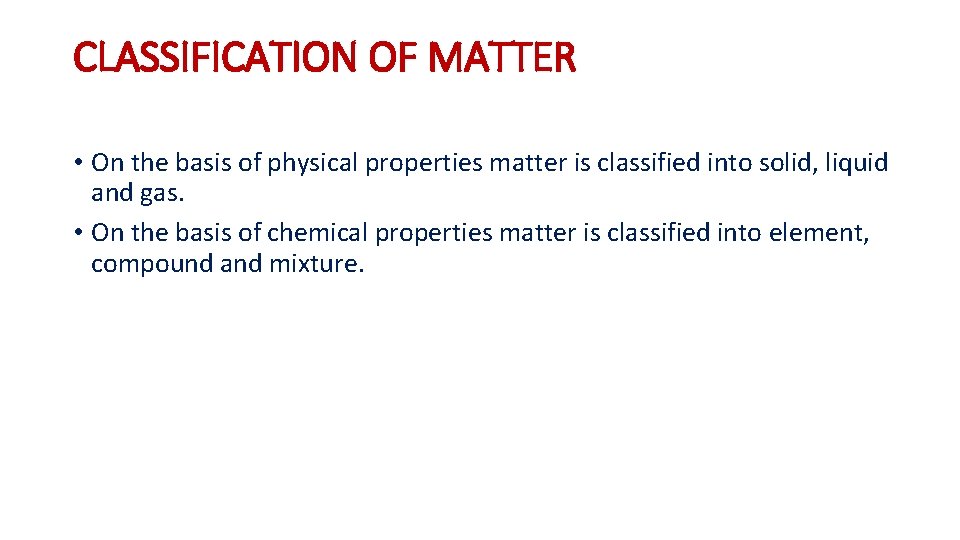 CLASSIFICATION OF MATTER

• On the basis of physical properties matter is classified into solid, liquid and gas.
• On the basis of chemical properties matter is classified into element, compound and mixture.